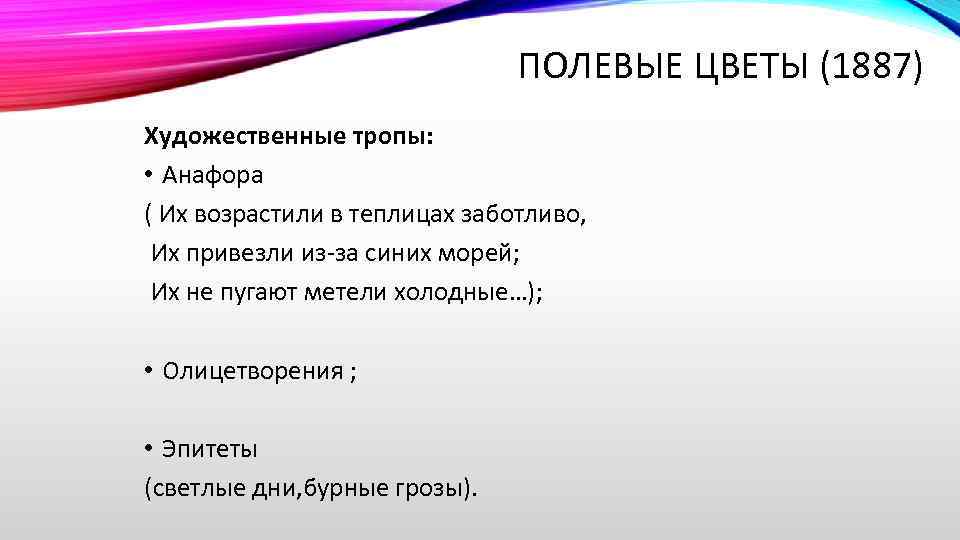 ПОЛЕВЫЕ ЦВЕТЫ (1887)

Художественные тропы:

• Анафора
( Их возрастили в теплицах заботливо,
Их привезли из-за синих морей;
Их не пугают метели холодные…);

• Олицетворения ;

• Эпитеты
(светлые дни,бурные грозы).